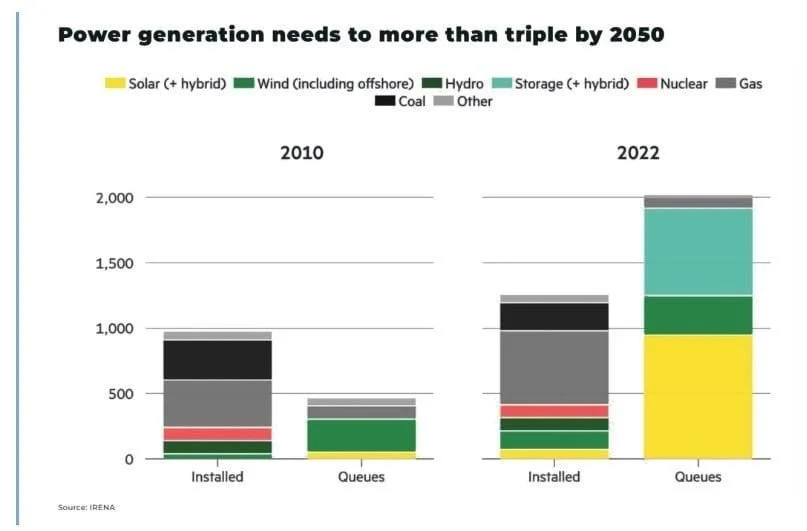 Power generation needs to more than triple by 2050

Solar (+ hybrid) Wind (including offshore) Hydro Storage (+ hybrid) Nuclear Gas Coal Other

2010

2022

2,000
1,500
1,000
500
0

Installed
Queues
Installed
Queues

Source: IRENA